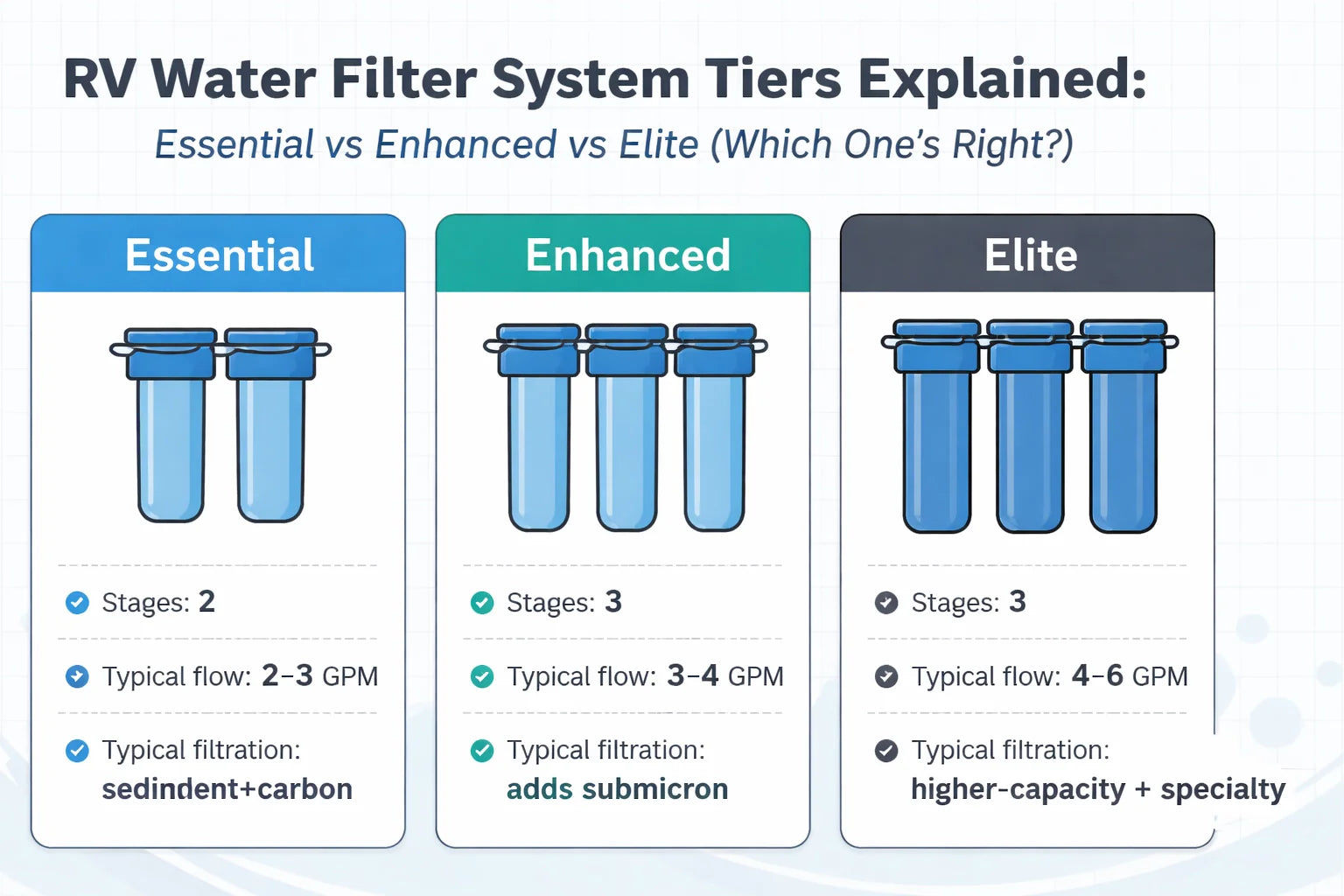 RV Water Filter System Tiers Explained:

Essential vs Enhanced vs Elite (Which One's Right?)

Essential

Stages: 2

Typical flow: 2–3 GPM

Typical filtration: sedindent+carbon

Enhanced

Stages: 3

Typical flow: 3–4 GPM

Typical filtration: adds submicron

Elite

Stages: 3

Typical flow: 4–6 GPM

Typical filtration: higher-capacity + specialty